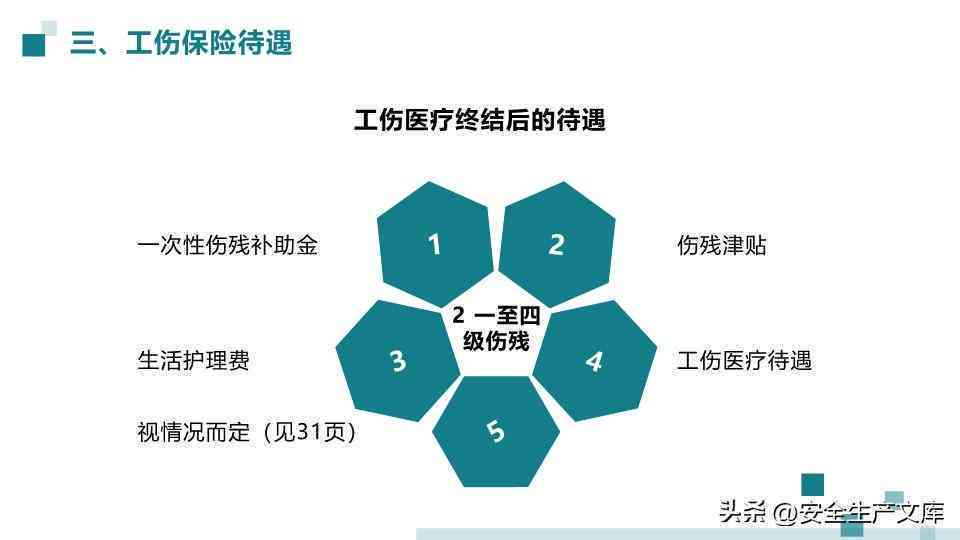 三、工伤保险待遇

工伤医疗终结后的待遇

一次性伤残补助金

1

2

伤残津贴

2 一至四级伤残

生活护理费

3

4

工伤医疗待遇

视情况而定（见31页）

5

头条 @安全生产文库